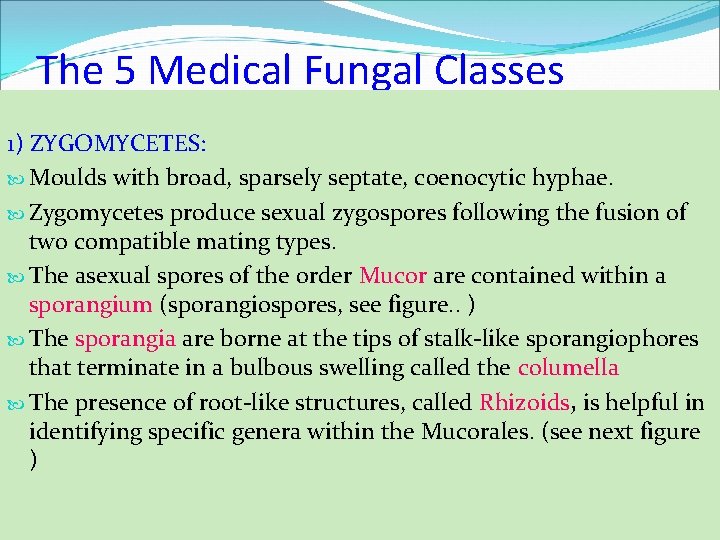 The 5 Medical Fungal Classes

1) ZYGOMYCETES:

Moulds with broad, sparsely septate, coenocytic hyphae.

Zygomycetes produce sexual zygospores following the fusion of two compatible mating types.

The asexual spores of the order Mucor are contained within a sporangium (sporangiospores, see figure.. )

The sporangia are borne at the tips of stalk-like sporangiophores that terminate in a bulbous swelling called the columella

The presence of root-like structures, called Rhizoids, is helpful in identifying specific genera within the Mucorales. (see next figure )